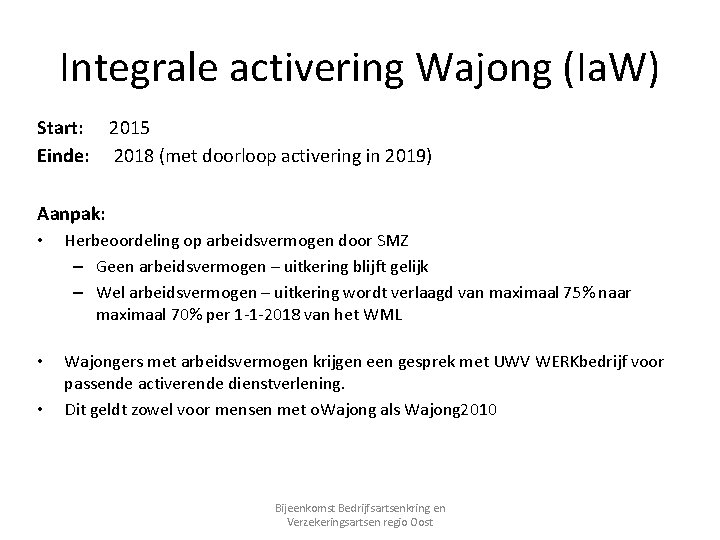 Integrale activering Wajong (IaW)

Start: 2015
Einde: 2018 (met doorloop activering in 2019)

Aanpak:
• Herbeoordeling op arbeidsvermogen door SMZ
– Geen arbeidsvermogen – uitkering blijft gelijk
– Wel arbeidsvermogen – uitkering wordt verlaagd van maximaal 75% naar maximaal 70% per 1-1-2018 van het WML

• Wajongers met arbeidsvermogen krijgen een gesprek met UWV WERKbedrijf voor passende activerende dienstverlening.
• Dit geldt zowel voor mensen met oWajong als Wajong2010

Bijeenkomst Bedrijfsartsenkring en Verzekeringsartsen regio Oost